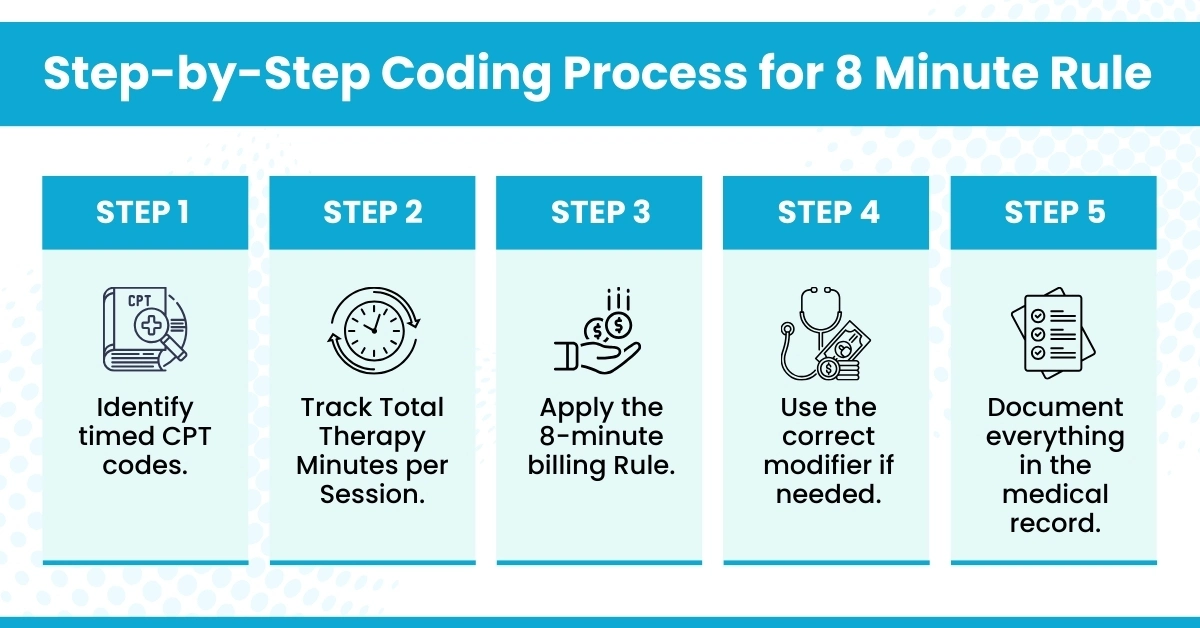 Step-by-Step Coding Process for 8 Minute Rule

STEP 1

CPT

Identify timed CPT codes.

STEP 2

Track Total Therapy Minutes per Session.

STEP 3

Apply the 8-minute billing Rule.

STEP 4

Use the correct modifier if needed.

STEP 5

Document everything in the medical record.